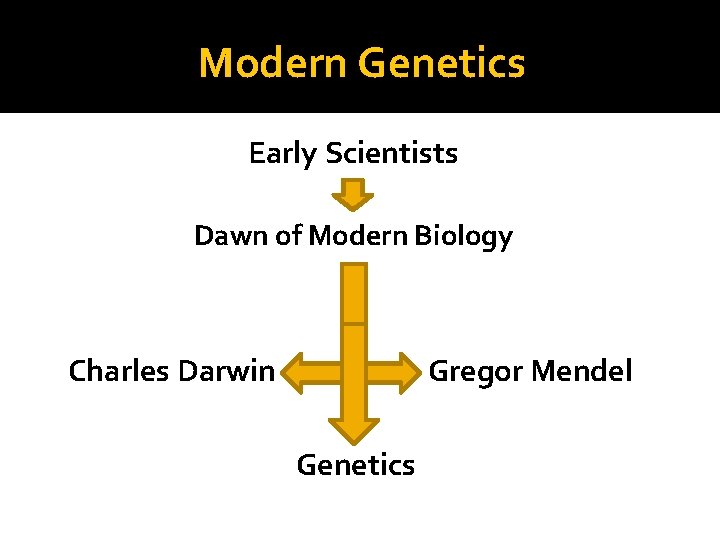 Modern Genetics

Early Scientists

Dawn of Modern Biology

Charles Darwin

Gregor Mendel

Genetics